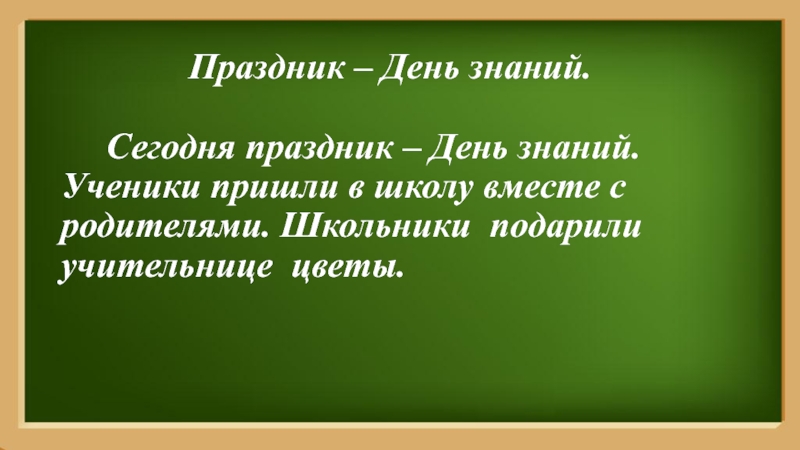 Праздник – День знаний.

Сегодня праздник – День знаний. Ученики пришли в школу вместе с родителями. Школьники подарили учительнице цветы.